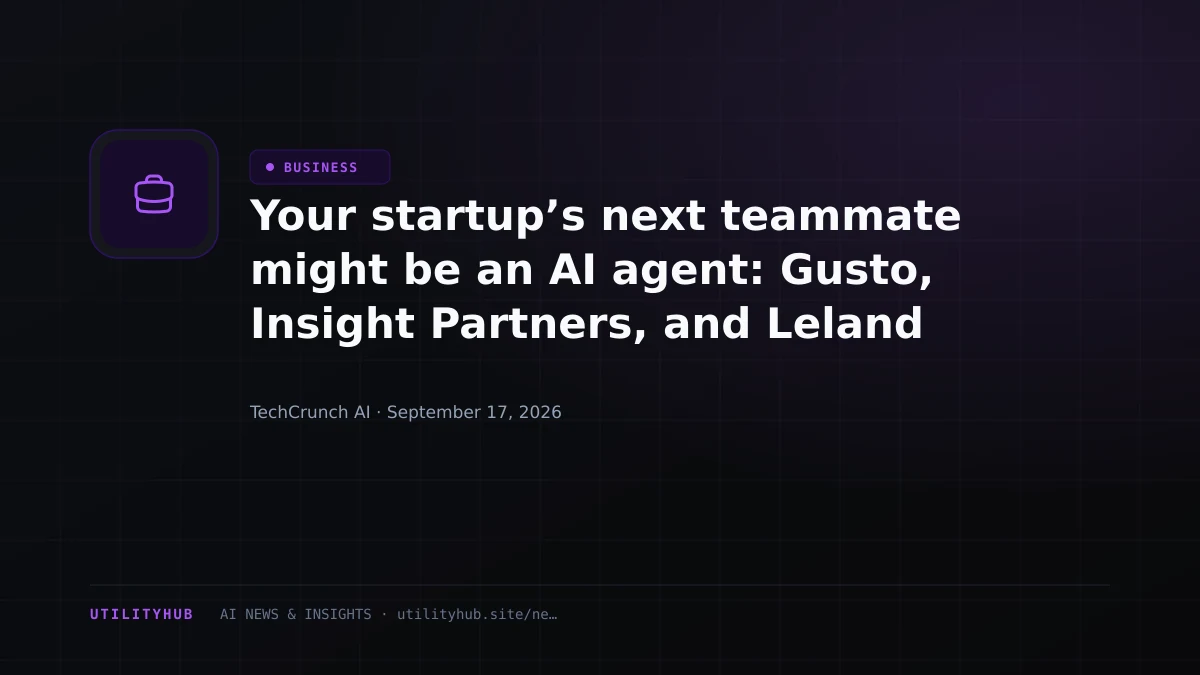 BUSINESS

Your startup’s next teammate might be an AI agent: Gusto, Insight Partners, and Leland

TechCrunch AI · September 17, 2026

UTILITYHUB AI NEWS & INSIGHTS · utilityhub.site/ne…